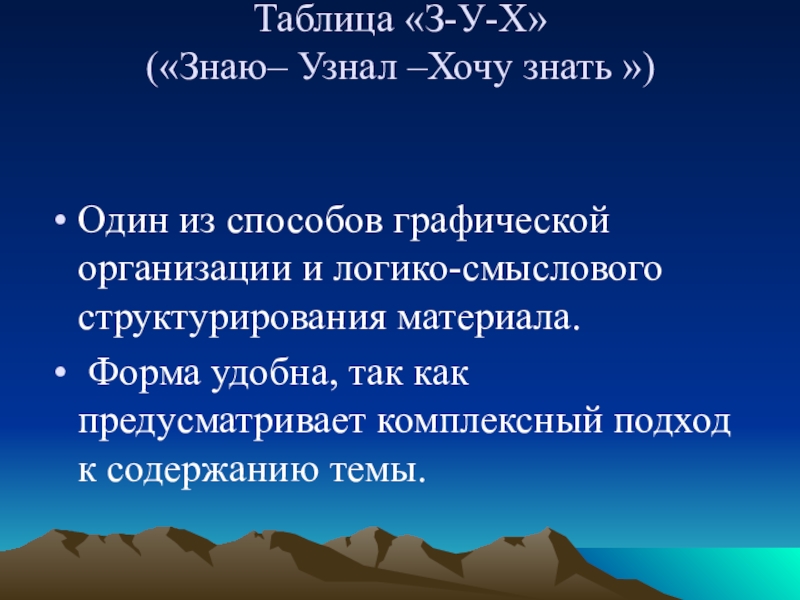 Таблица «З-У-Х»
(«Знаю– Узнал –Хочу знать »)

• Один из способов графической организации и логико-смыслового структурирования материала.
• Форма удобна, так как предусматривает комплексный подход к содержанию темы.